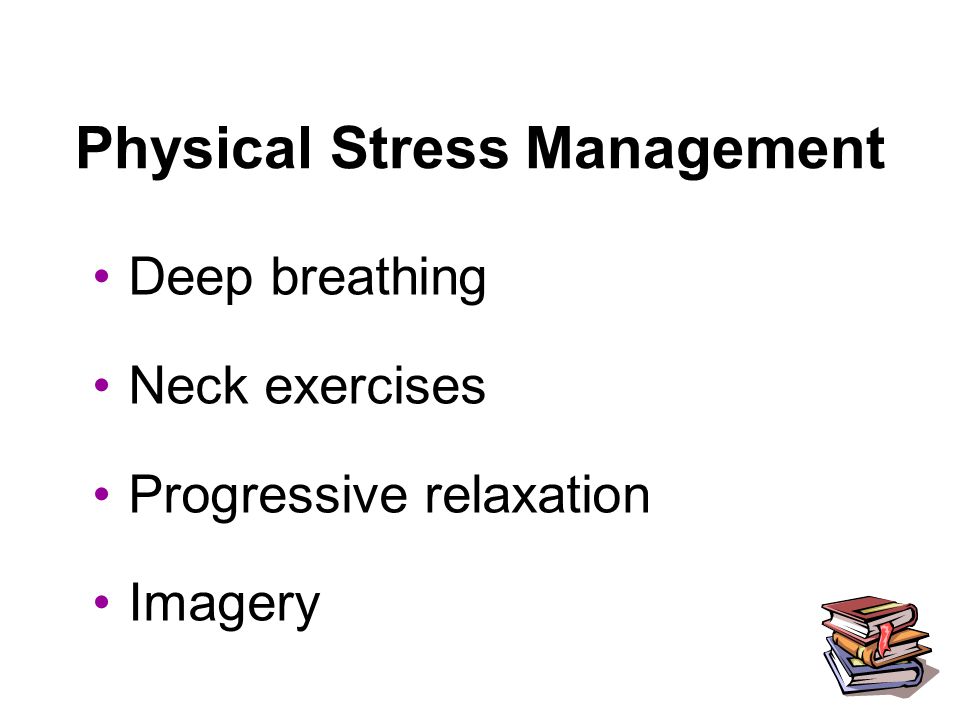 Physical Stress Management

• Deep breathing

• Neck exercises

• Progressive relaxation

• Imagery